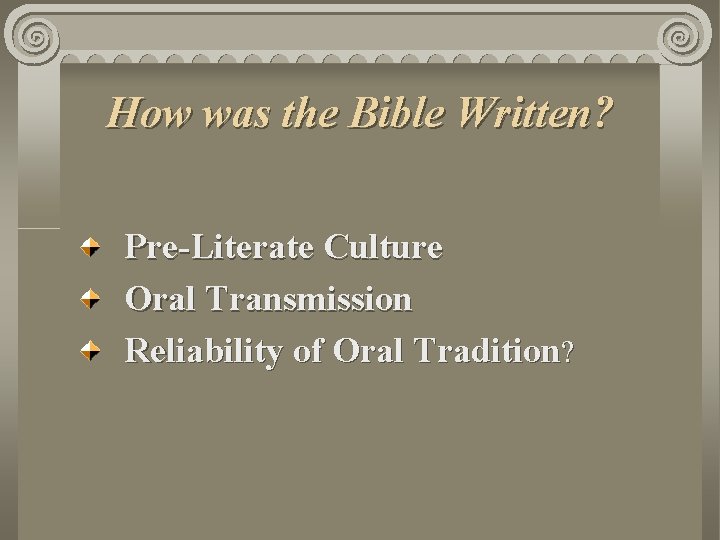 How was the Bible Written?

Pre-Literate Culture
Oral Transmission
Reliability of Oral Tradition?